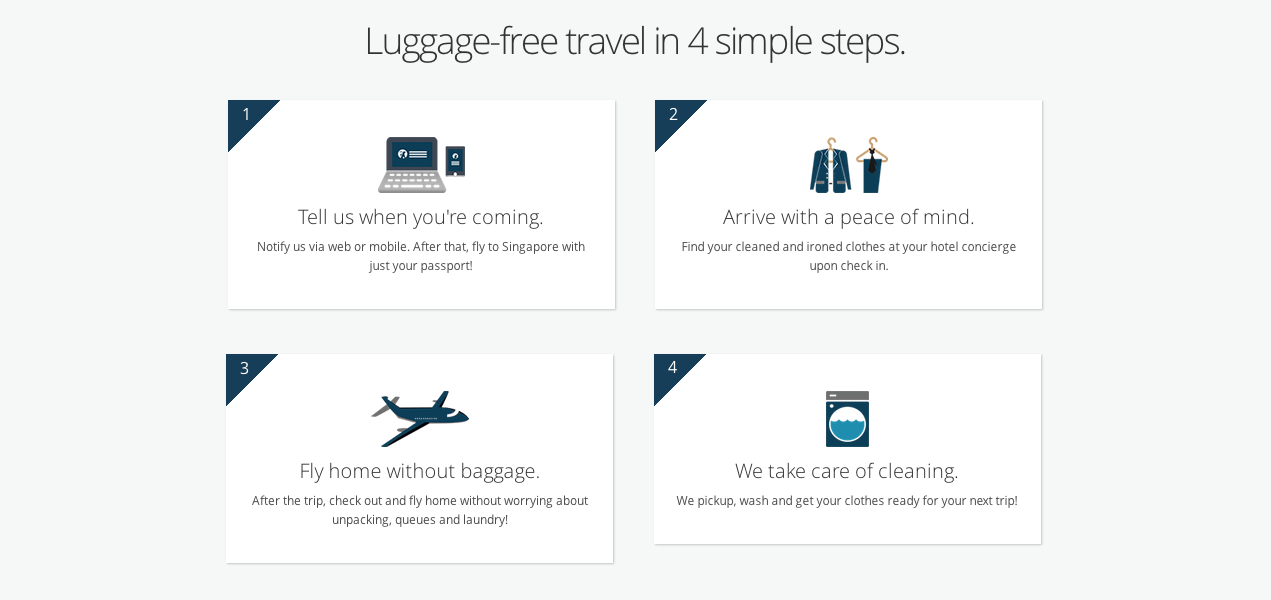 Luggage-free travel in 4 simple steps.

1

Tell us when you're coming.

Notify us via web or mobile. After that, fly to Singapore with just your passport!

2

Arrive with a peace of mind.

Find your cleaned and ironed clothes at your hotel concierge upon check in.

3

Fly home without baggage.

After the trip, check out and fly home without worrying about unpacking, queues and laundry!

4

We take care of cleaning.

We pickup, wash and get your clothes ready for your next trip!